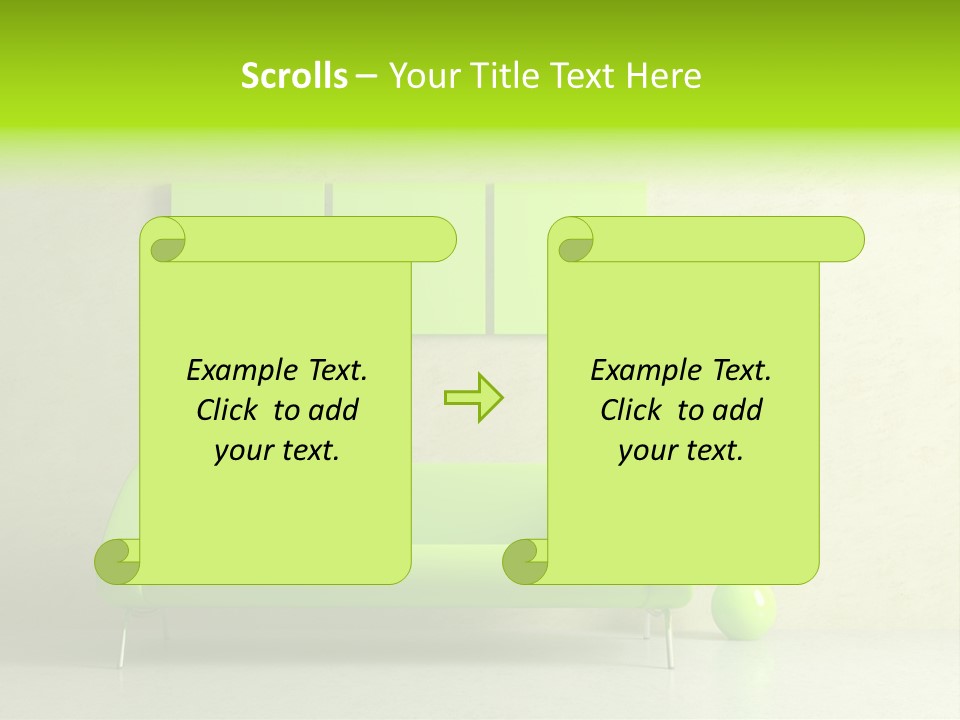 Scrolls – Your Title Text Here

Example Text.
Click to add
your text.

Example Text.
Click to add
your text.